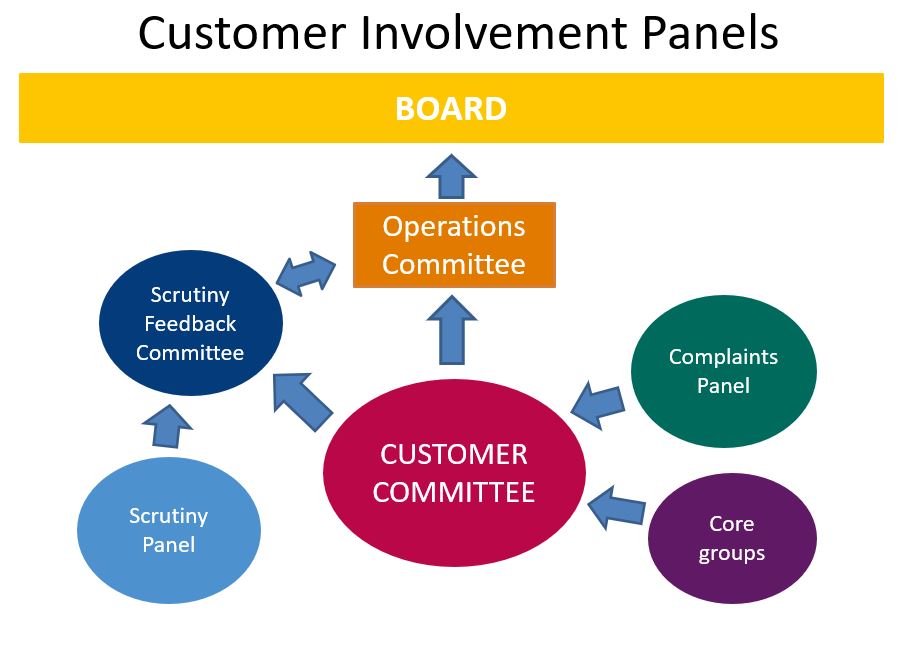 Customer Involvement Panels

BOARD

Operations Committee

Scrutiny Feedback Committee

Complaints Panel

CUSTOMER COMMITTEE

Scrutiny Panel

Core groups